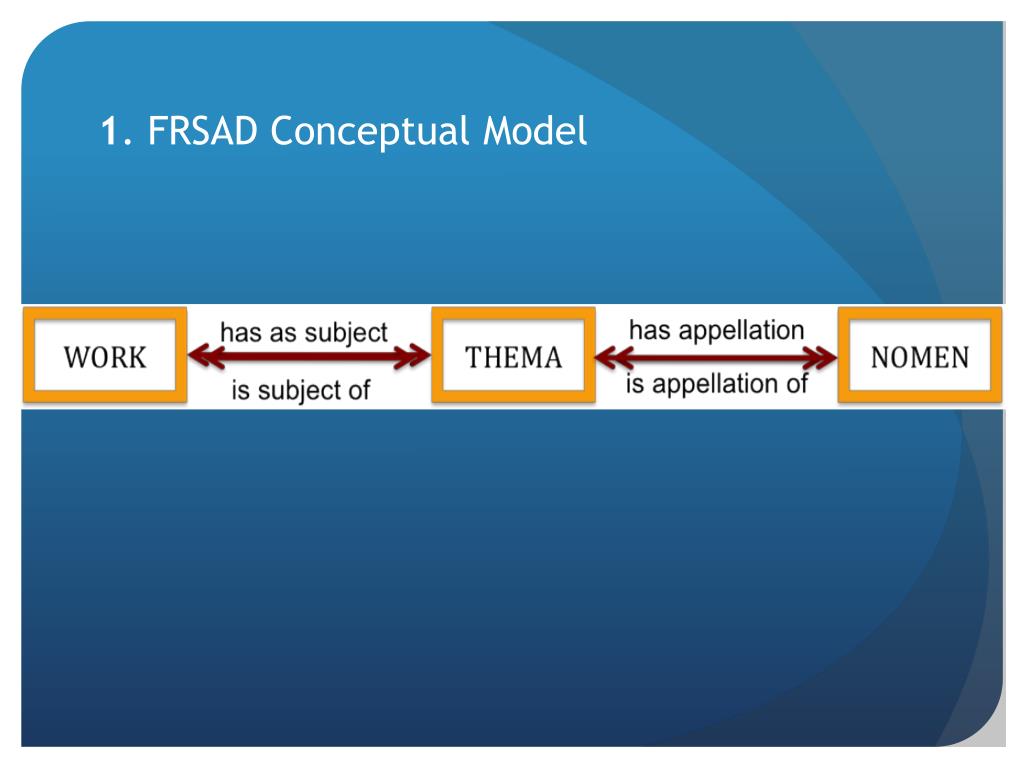 1. FRSAD Conceptual Model

WORK

has as subject

is subject of

THEMA

has appellation

is appellation of

NOMEN